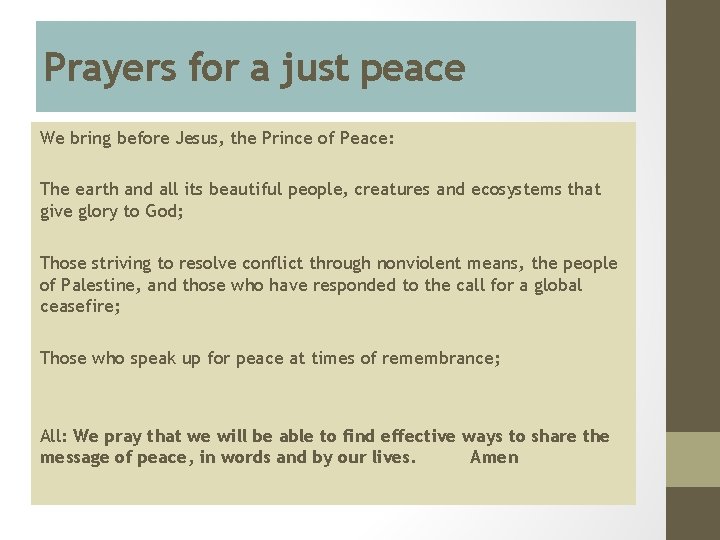 Prayers for a just peace

We bring before Jesus, the Prince of Peace:

The earth and all its beautiful people, creatures and ecosystems that give glory to God;

Those striving to resolve conflict through nonviolent means, the people of Palestine, and those who have responded to the call for a global ceasefire;

Those who speak up for peace at times of remembrance;

All: We pray that we will be able to find effective ways to share the message of peace, in words and by our lives. Amen